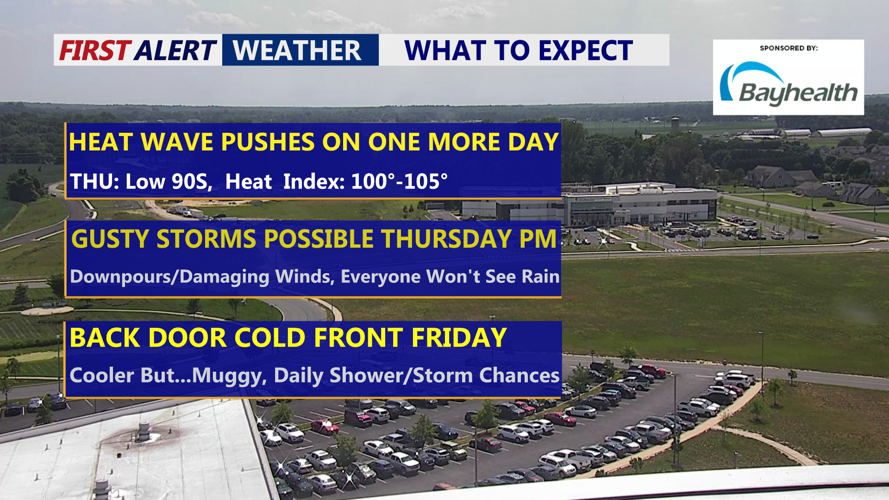 FIRST ALERT WEATHER WHAT TO EXPECT

SPONSORED BY:
Bayhealth

HEAT WAVE PUSHES ON ONE MORE DAY
THU: Low 90S, Heat Index: 100°-105°

GUSTY STORMS POSSIBLE THURSDAY PM
Downpours/Damaging Winds, Everyone Won't See Rain

BACK DOOR COLD FRONT FRIDAY
Cooler But...Muggy, Daily Shower/Storm Chances